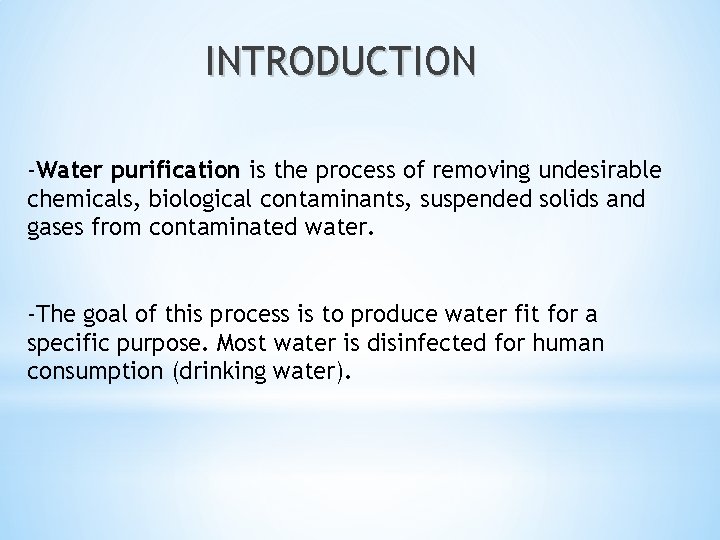 INTRODUCTION

-Water purification is the process of removing undesirable chemicals, biological contaminants, suspended solids and gases from contaminated water.

-The goal of this process is to produce water fit for a specific purpose. Most water is disinfected for human consumption (drinking water).